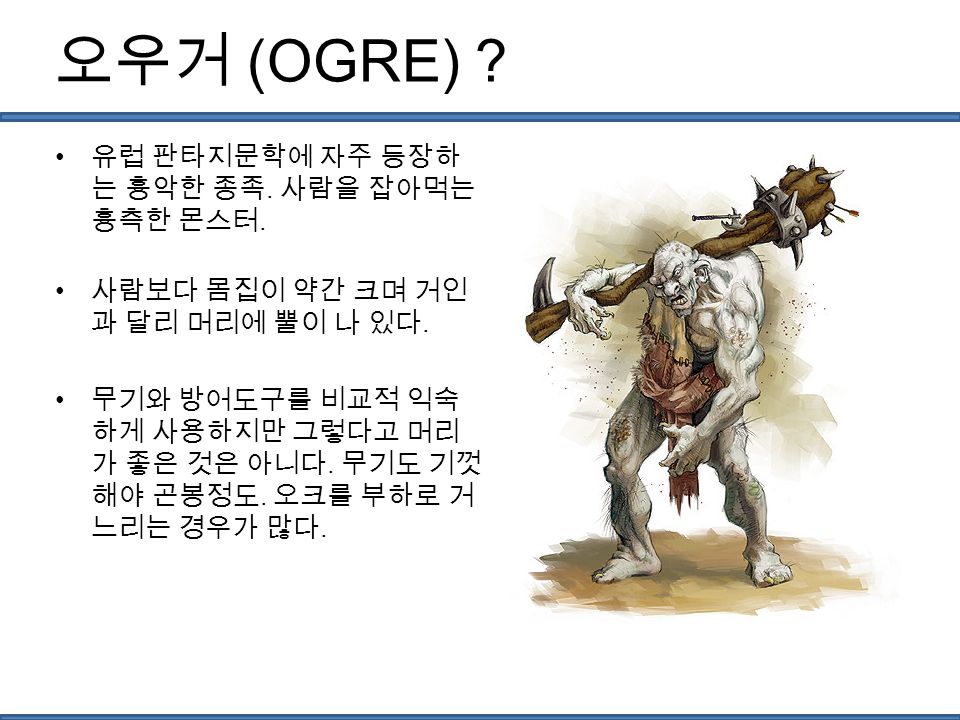 오우거 (OGRE) ?

• 유럽 판타지문학에 자주 등장하는 흉악한 종족. 사람을 잡아먹는 흉측한 몬스터.

• 사람보다 몸집이 약간 크며 거인과 달리 머리에 뿔이 나 있다.

• 무기와 방어도구를 비교적 익숙하게 사용하지만 그렇다고 머리가 좋은 것은 아니다. 무기도 기껏해야 곤봉정도. 오크를 부하로 거느리는 경우가 많다.